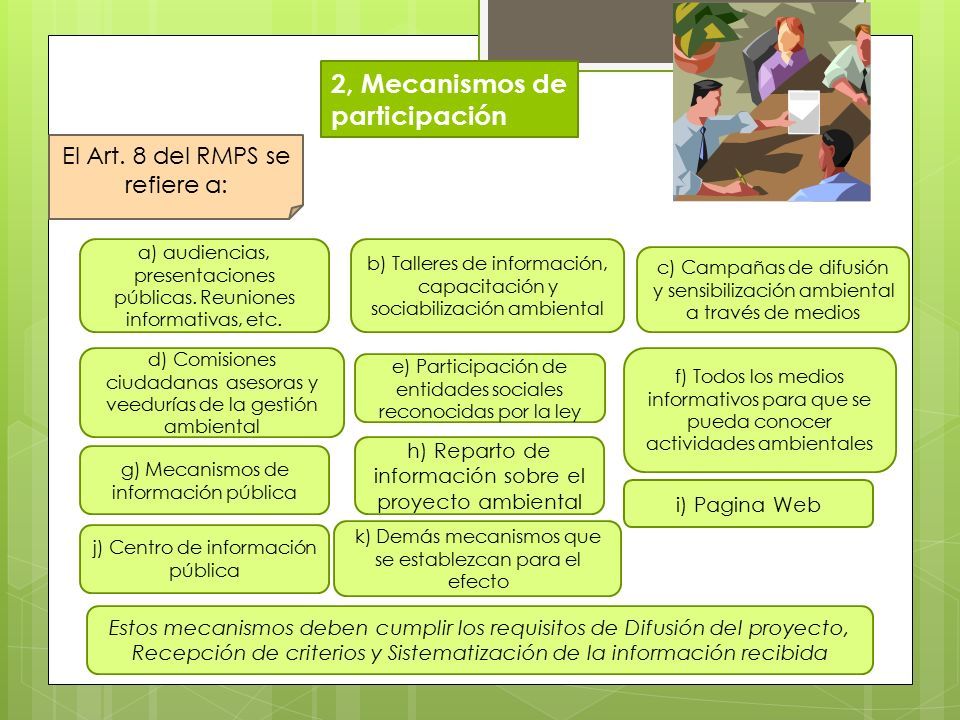 2, Mecanismos de participación

El Art. 8 del RMPS se refiere a:

a) audiencias, presentaciones públicas. Reuniones informativas, etc.

b) Talleres de información, capacitación y sociabilización ambiental

c) Campañas de difusión y sensibilización ambiental a través de medios

d) Comisiones ciudadanas asesoras y veedurías de la gestión ambiental

e) Participación de entidades sociales reconocidas por la ley

f) Todos los medios informativos para que se pueda conocer actividades ambientales

g) Mecanismos de información pública

h) Reparto de información sobre el proyecto ambiental

i) Pagina Web

j) Centro de información pública

k) Demás mecanismos que se establezcan para el efecto

Estos mecanismos deben cumplir los requisitos de Difusión del proyecto, Recepción de criterios y Sistematización de la información recibida